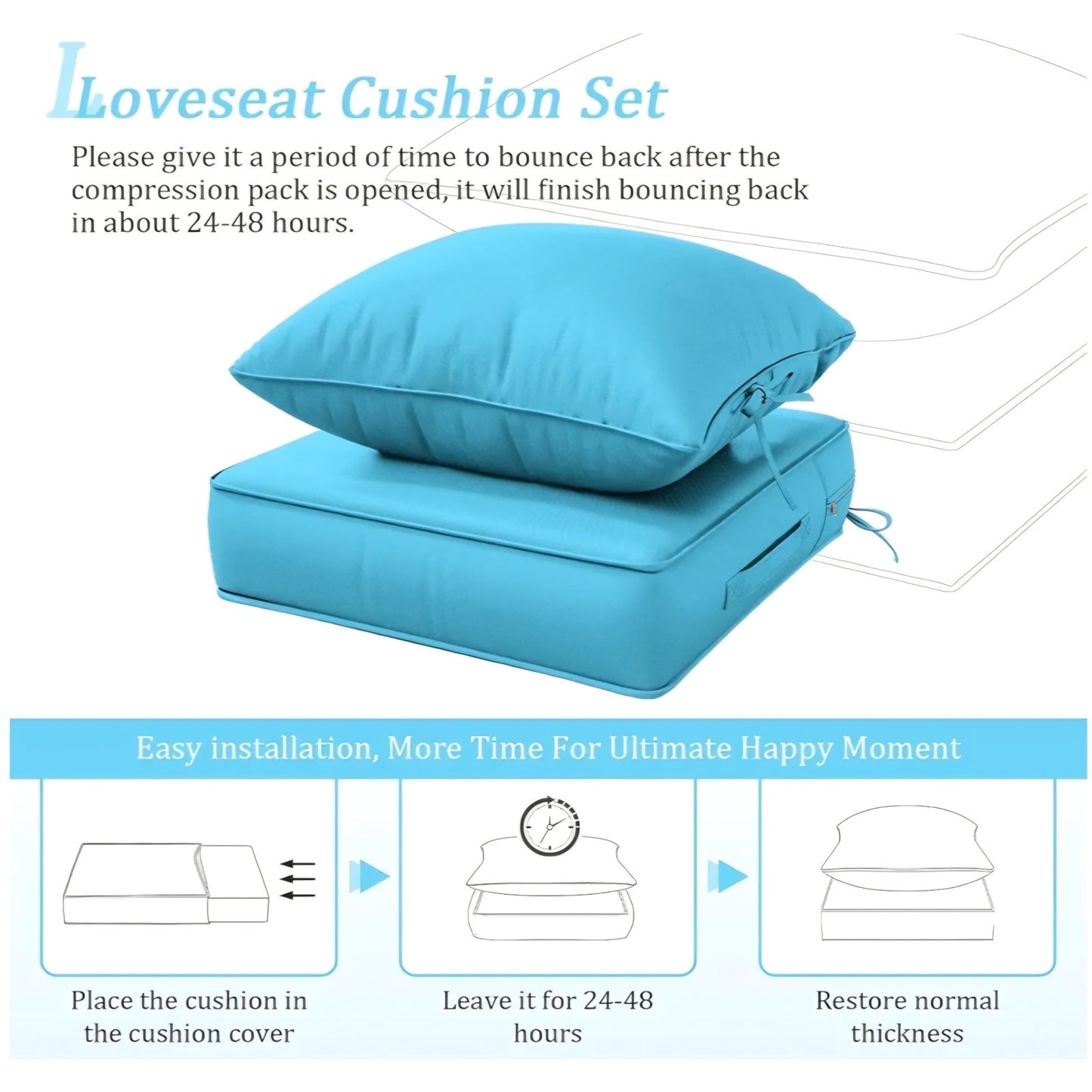 Loveseat Cushion Set

Please give it a period of time to bounce back after the compression pack is opened, it will finish bouncing back in about 24-48 hours.

Easy installation, More Time For Ultimate Happy Moment

Place the cushion in the cushion cover

Leave it for 24-48 hours

Restore normal thickness